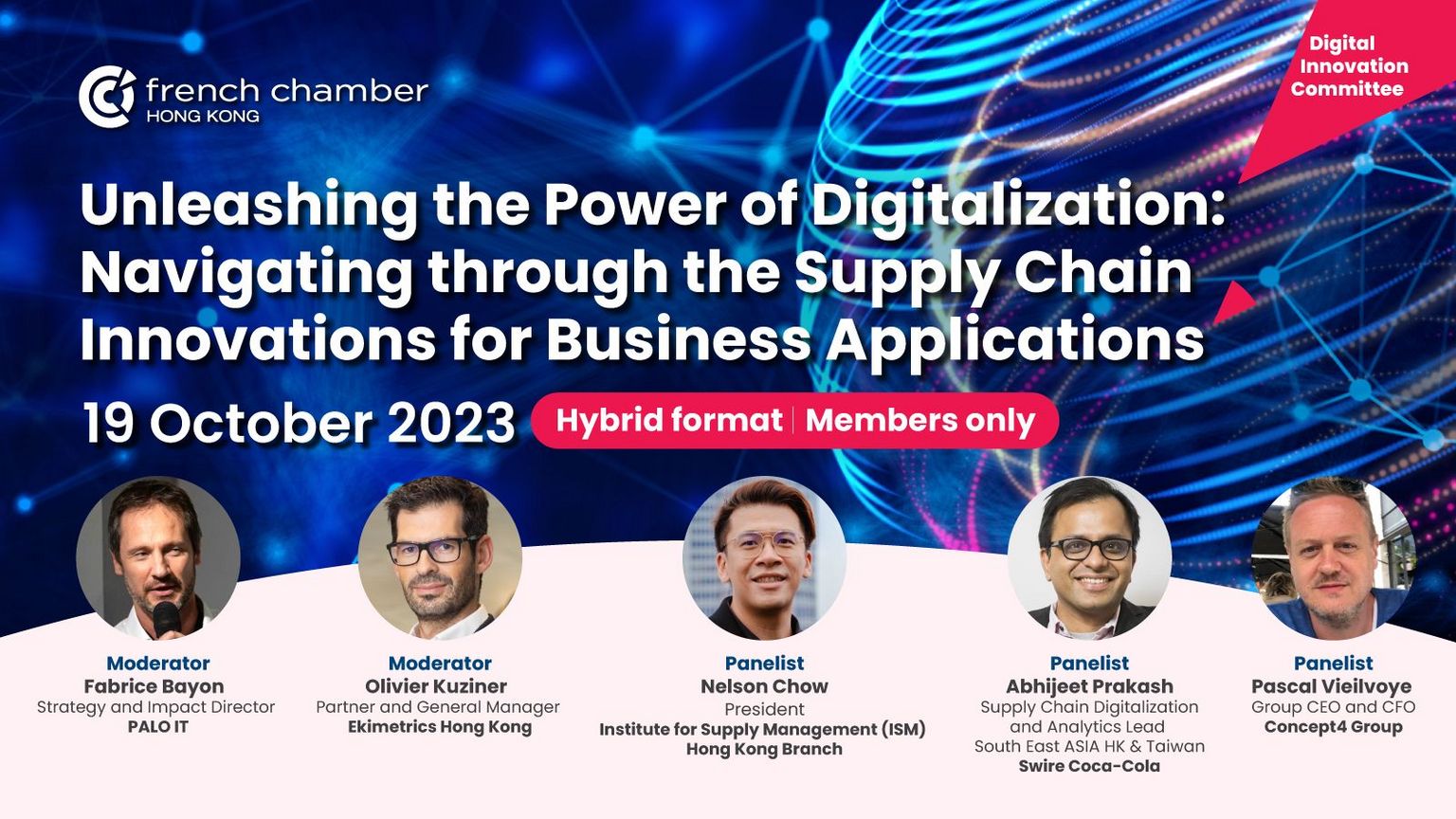 french chamber
HONG KONG

Digital Innovation Committee

Unleashing the Power of Digitalization: Navigating through the Supply Chain Innovations for Business Applications

19 October 2023

Hybrid format | Members only

Moderator
Fabrice Bayon
Strategy and Impact Director
PALO IT

Moderator
Olivier Kuziner
Partner and General Manager
Ekimetrics Hong Kong

Panelist
Nelson Chow
President
Institute for Supply Management (ISM)
Hong Kong Branch

Panelist
Abhijeet Prakash
Supply Chain Digitalization and Analytics Lead
South East ASIA HK & Taiwan
Swire Coca-Cola

Panelist
Pascal Vieilvoye
Group CEO and CFO
Concept4 Group